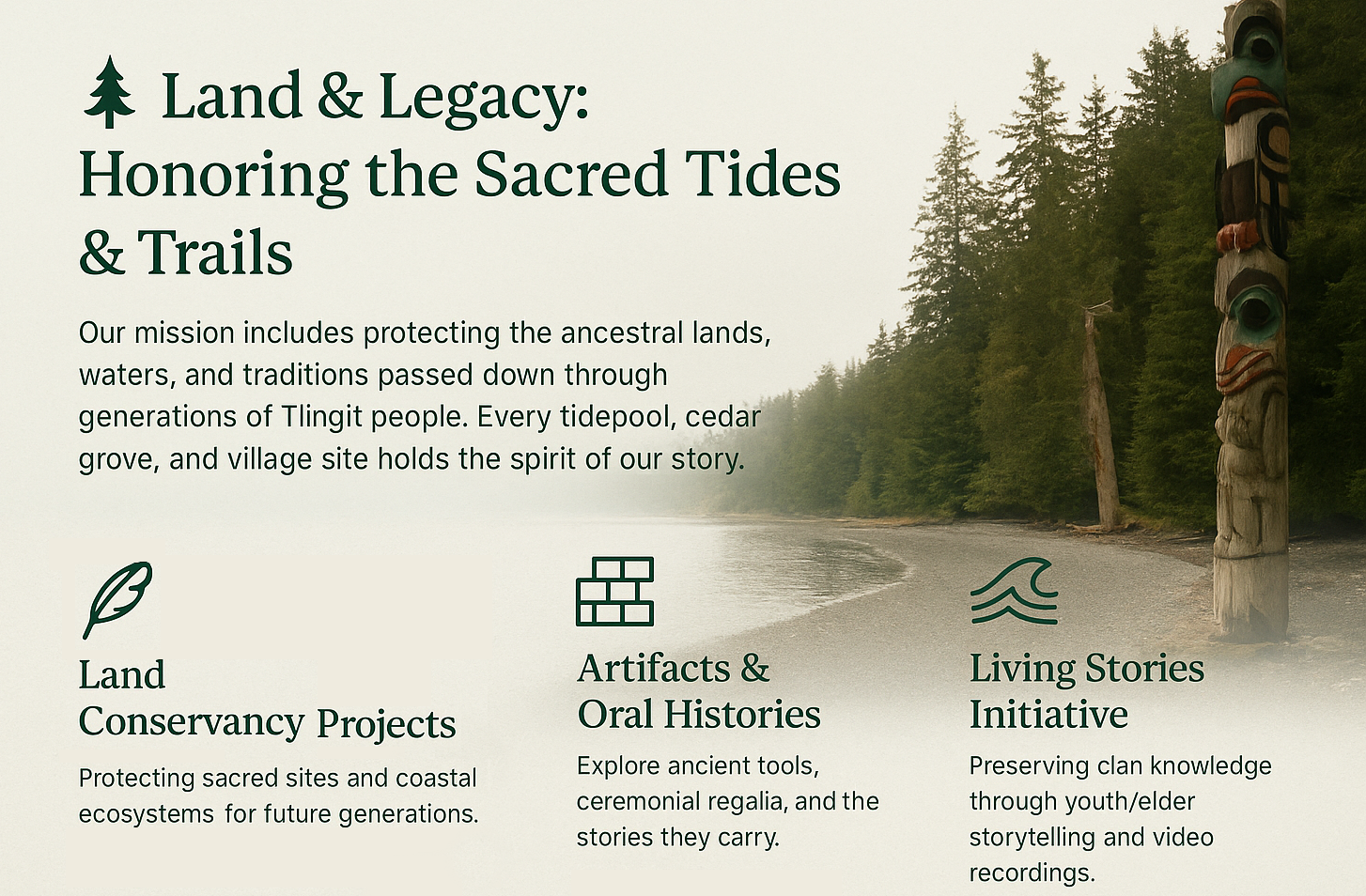 Land & Legacy: Honoring the Sacred Tides & Trails

Our mission includes protecting the ancestral lands, waters, and traditions passed down through generations of Tlingit people. Every tidepool, cedar grove, and village site holds the spirit of our story.

Land Conservancy Projects

Protecting sacred sites and coastal ecosystems for future generations.

Artifacts & Oral Histories

Explore ancient tools, ceremonial regalia, and the stories they carry.

Living Stories Initiative

Preserving clan knowledge through youth/elder storytelling and video recordings.